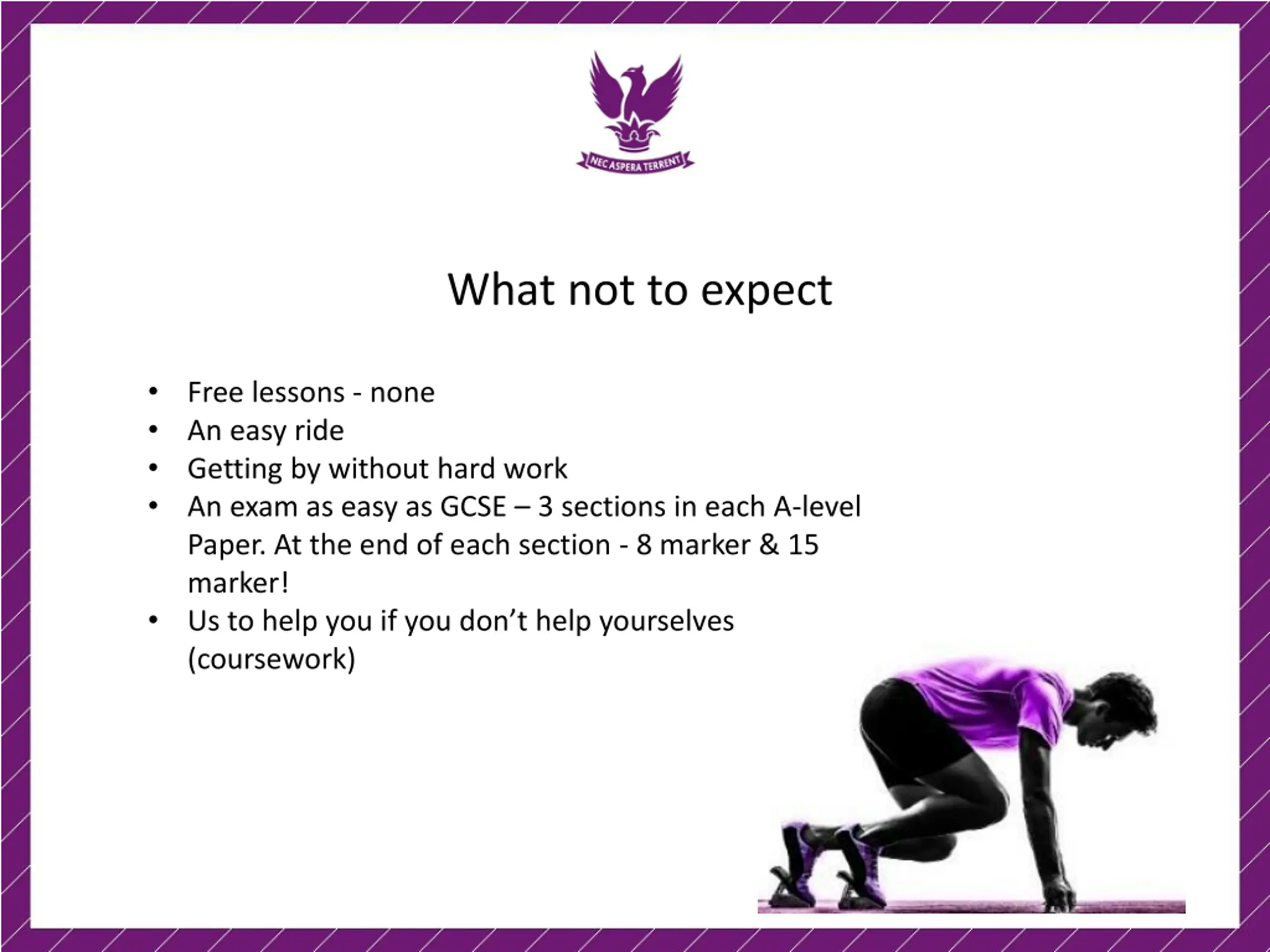 NEC ASPERA TERRENT

What not to expect

• Free lessons - none
• An easy ride
• Getting by without hard work
• An exam as easy as GCSE – 3 sections in each A-level Paper. At the end of each section - 8 marker & 15 marker!
• Us to help you if you don't help yourselves (coursework)